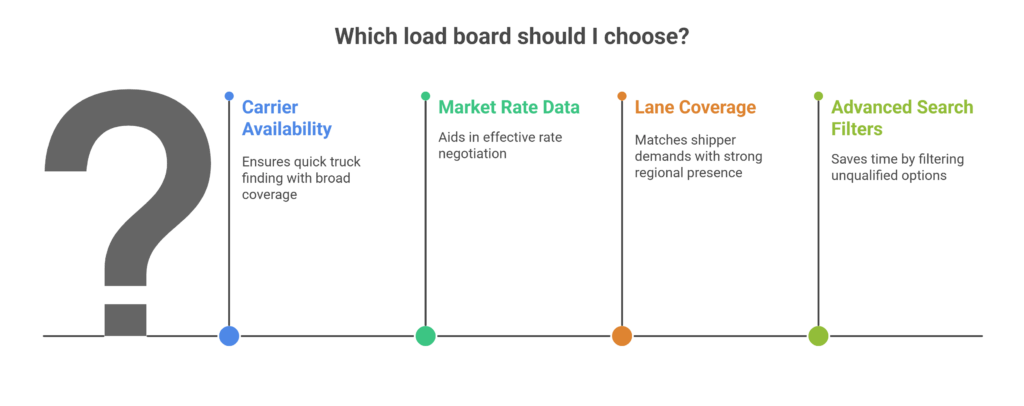 Which load board should I choose?

?

Carrier Availability

Ensures quick truck finding with broad coverage

Market Rate Data

Aids in effective rate negotiation

Lane Coverage

Matches shipper demands with strong regional presence

Advanced Search Filters

Saves time by filtering unqualified options